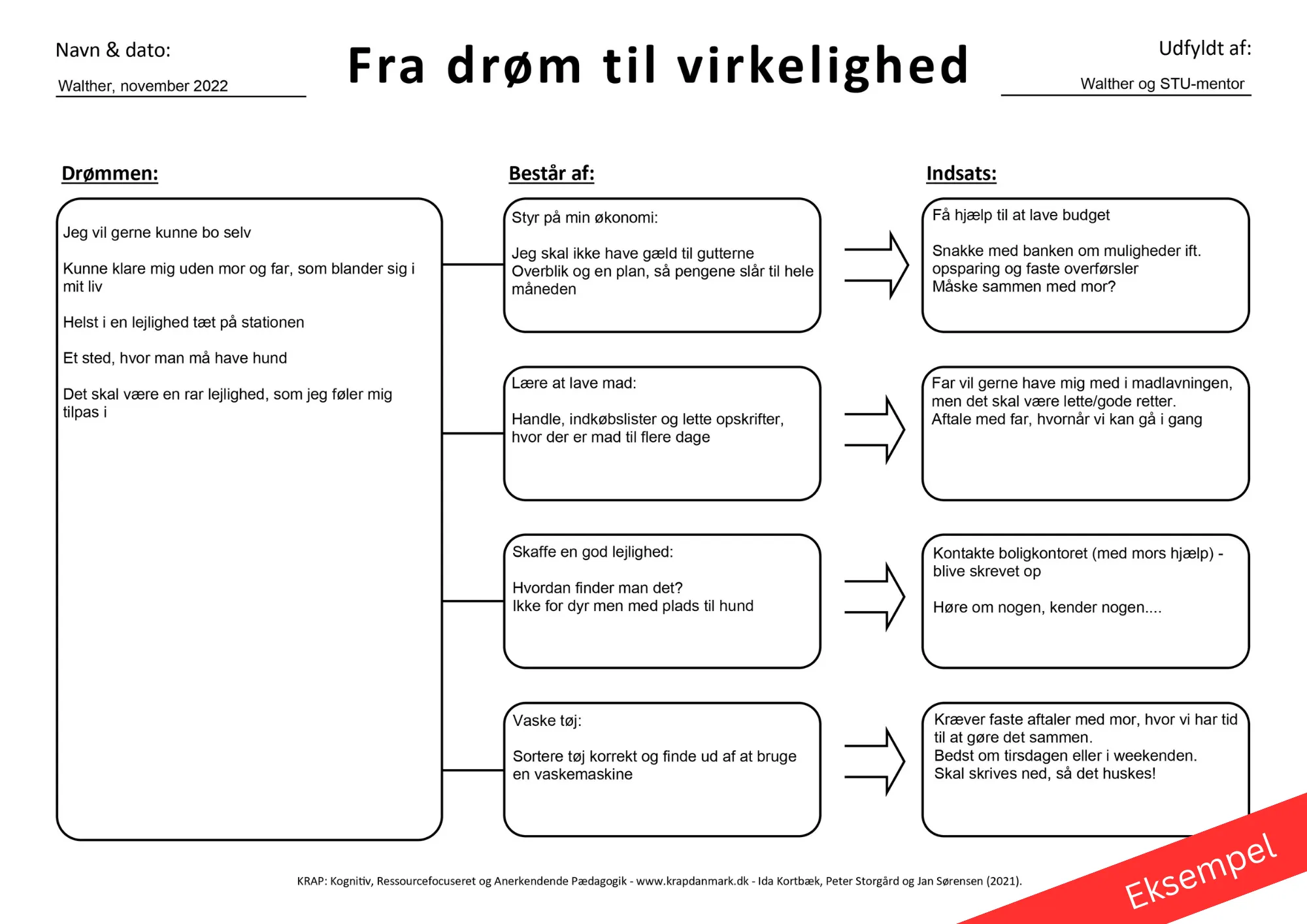 Navn & dato:
Walther, november 2022

Fra drøm til virkelighed

Udfyldt af:
Walther og STU-mentor

Drømmen:

Jeg vil gerne kunne bo selv

Kunne klare mig uden mor og far, som blander sig i mit liv

Helst i en lejlighed tæt på stationen

Et sted, hvor man må have hund

Det skal være en rar lejlighed, som jeg føler mig tilpas i

Består af:

Styr på min økonomi:

Jeg skal ikke have gæld til gutterne
Overblik og en plan, så pengene slår til hele måneden

Lære at lave mad:

Handle, indkøbslister og lette opskrifter, hvor der er mad til flere dage

Skaffe en god lejlighed:

Hvordan finder man det?
Ikke for dyr men med plads til hund

Vaske tøj:

Sortere tøj korrekt og finde ud af at bruge en vaskemaskine

Indsats:

Få hjælp til at lave budget

Snakke med banken om muligheder ift. opsparing og faste overførsler
Måske sammen med mor?

Far vil gerne have mig med i madlavningen, men det skal være lette/gode retter.
Aftale med far, hvornår vi kan gå i gang

Kontakte boligkontoret (med mors hjælp) - blive skrevet op

Høre om nogen, kender nogen....

Kræver faste aftaler med mor, hvor vi har tid til at gøre det sammen.
Bedst om tirsdagen eller i weekenden.
Skal skrives ned, så det huskes!

KRAP: Kognitiv, Ressourcefocuseret og Anerkendende Pædagogik - www.krapdanmark.dk - Ida Kortbæk, Peter Storgård og Jan Sørensen (2021).

Eksempel